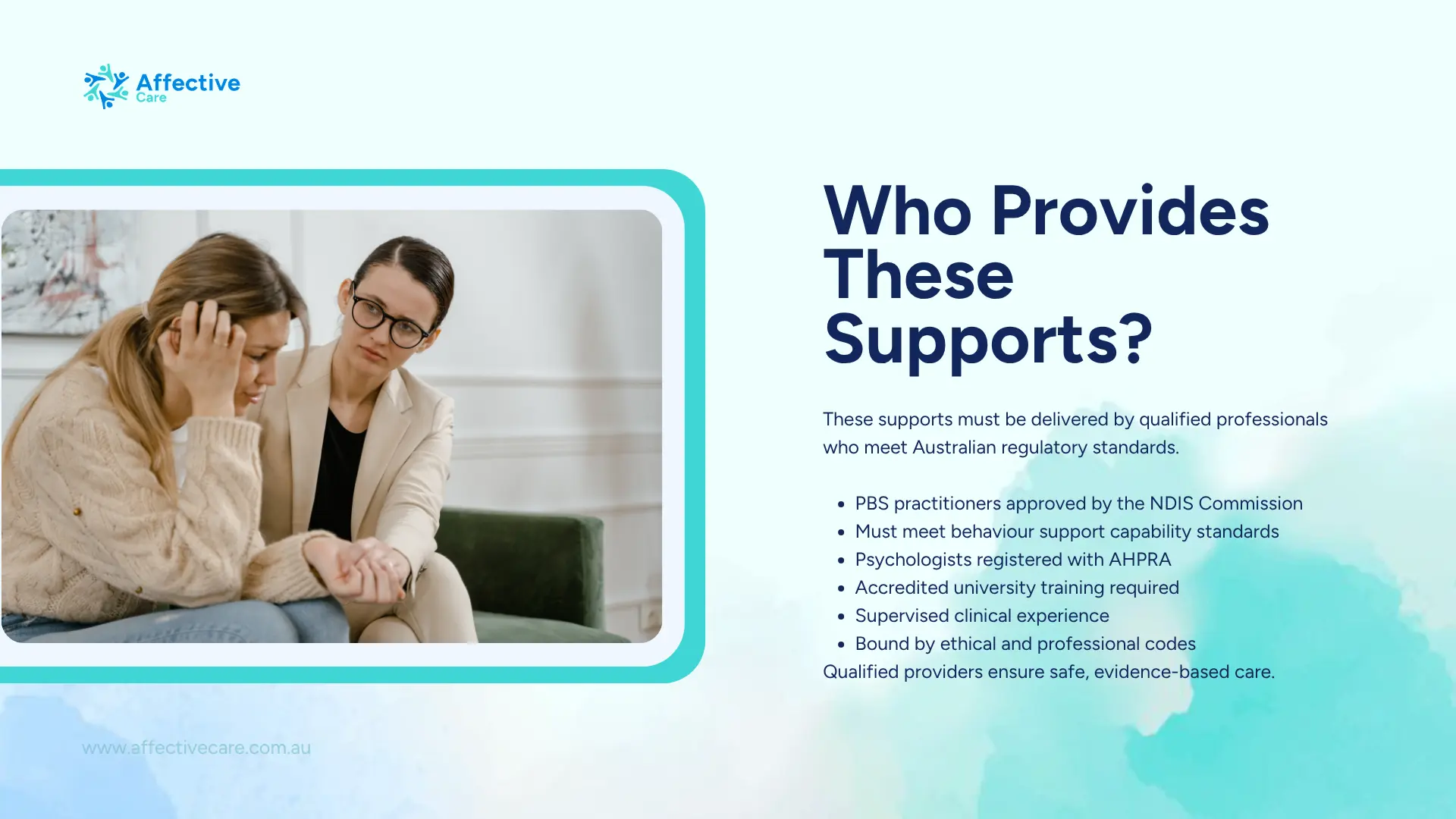 Affective Care

Who Provides These Supports?

These supports must be delivered by qualified professionals who meet Australian regulatory standards.

- PBS practitioners approved by the NDIS Commission
- Must meet behaviour support capability standards
- Psychologists registered with AHPRA
- Accredited university training required
- Supervised clinical experience
- Bound by ethical and professional codes

Qualified providers ensure safe, evidence-based care.

www.affectivecare.com.au